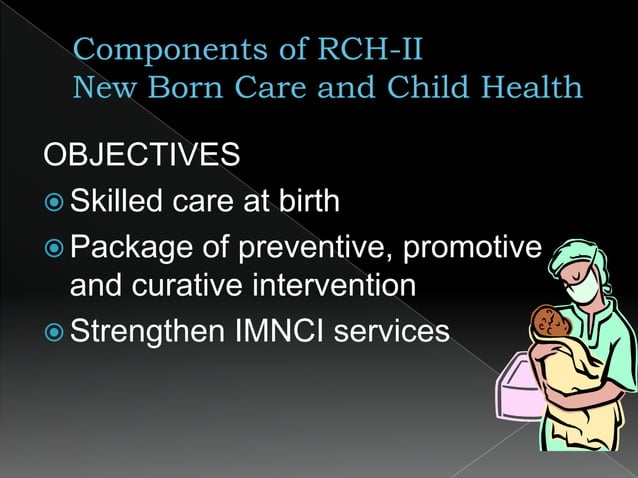 Components of RCH-II
New Born Care and Child Health

OBJECTIVES

Skilled care at birth

Package of preventive, promotive and curative intervention

Strengthen IMNCI services